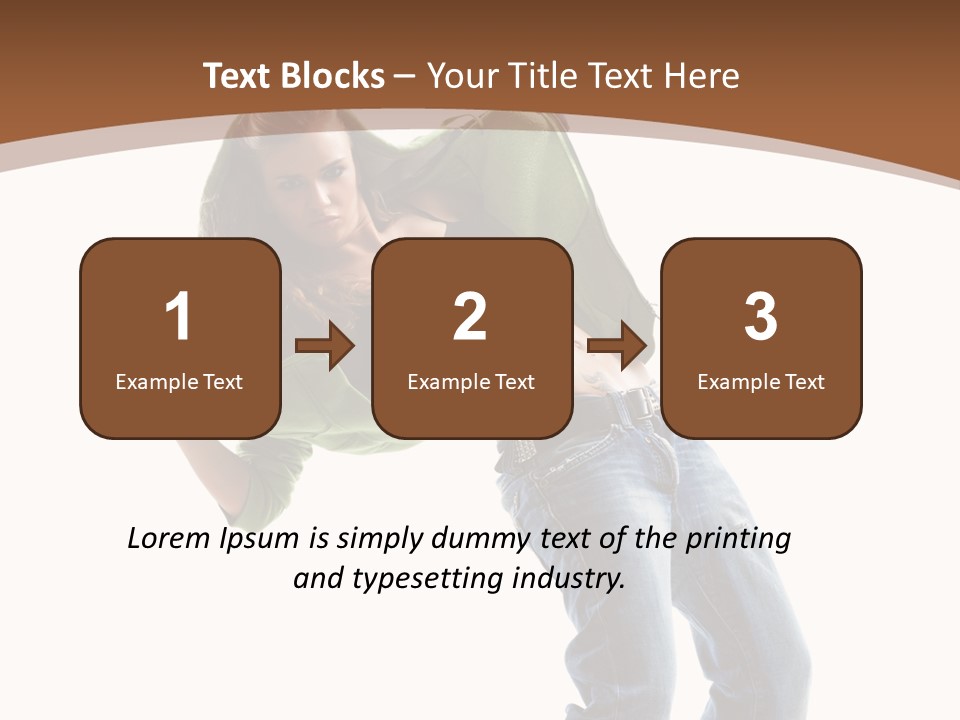 Text Blocks – Your Title Text Here

1
Example Text

2
Example Text

3
Example Text

Lorem Ipsum is simply dummy text of the printing and typesetting industry.